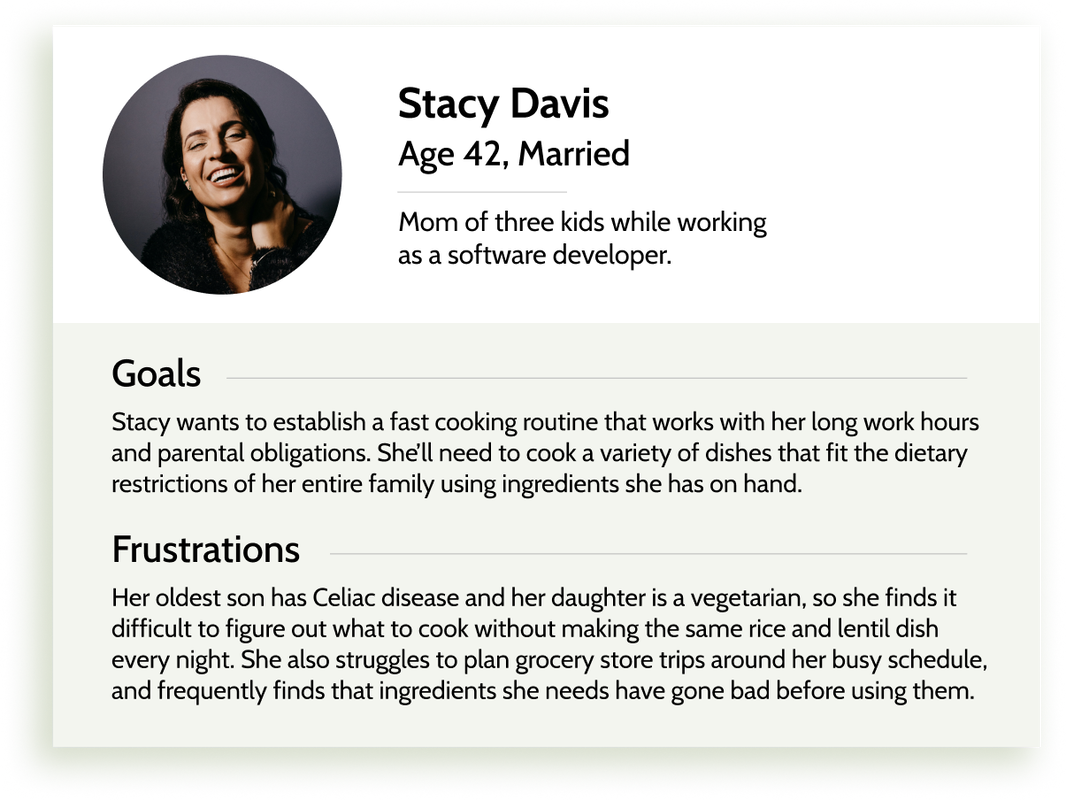 Stacy Davis
Age 42, Married

Mom of three kids while working as a software developer.

Goals

Stacy wants to establish a fast cooking routine that works with her long work hours and parental obligations. She'll need to cook a variety of dishes that fit the dietary restrictions of her entire family using ingredients she has on hand.

Frustrations

Her oldest son has Celiac disease and her daughter is a vegetarian, so she finds it difficult to figure out what to cook without making the same rice and lentil dish every night. She also struggles to plan grocery store trips around her busy schedule, and frequently finds that ingredients she needs have gone bad before using them.